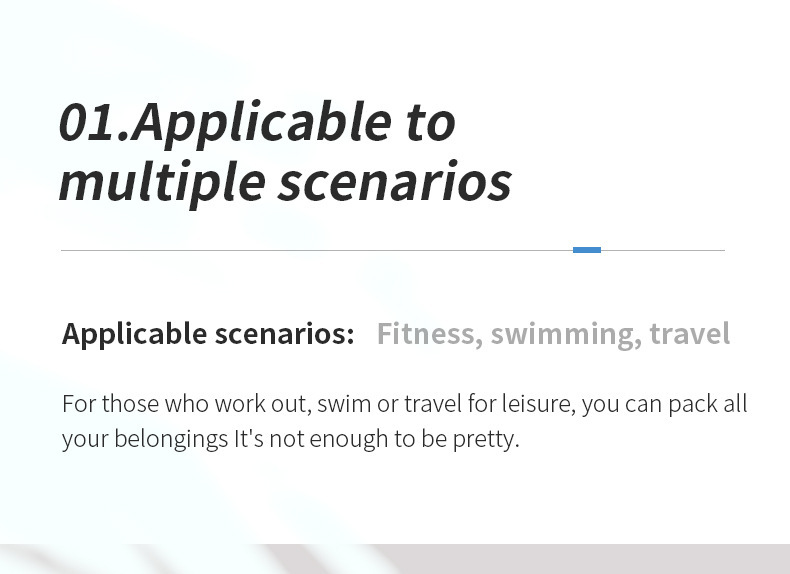 01.Applicable to multiple scenarios

Applicable scenarios: Fitness, swimming, travel

For those who work out, swim or travel for leisure, you can pack all your belongings It's not enough to be pretty.